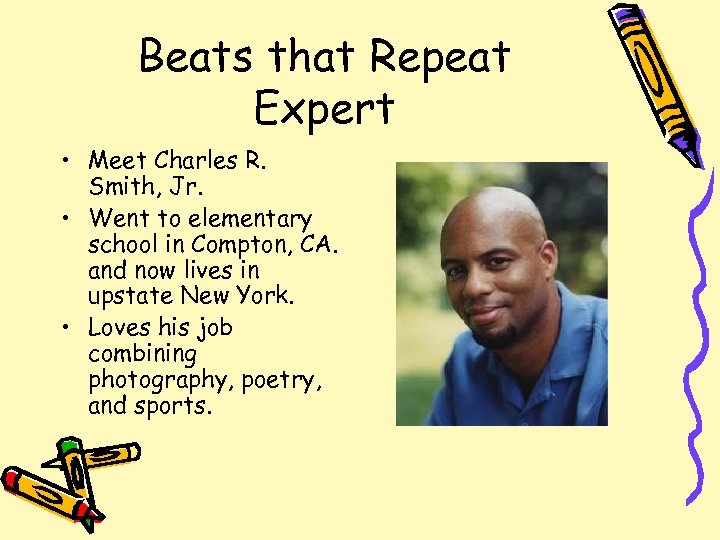 Beats that Repeat Expert

• Meet Charles R. Smith, Jr.
• Went to elementary school in Compton, CA. and now lives in upstate New York.
• Loves his job combining photography, poetry, and sports.